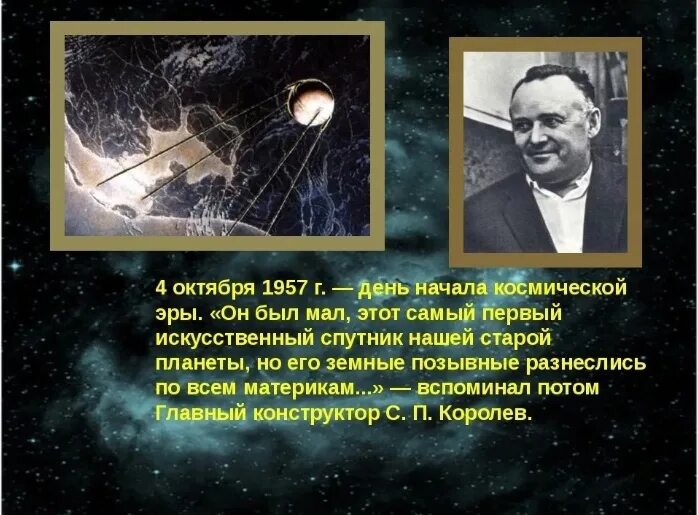 4 октября 1957 г. — день начала космической эры. «Он был мал, этот самый первый искусственный спутник нашей старой планеты, но его земные позывные разнеслись по всем материкам...» — вспоминал потом Главный конструктор С. П. Королев.